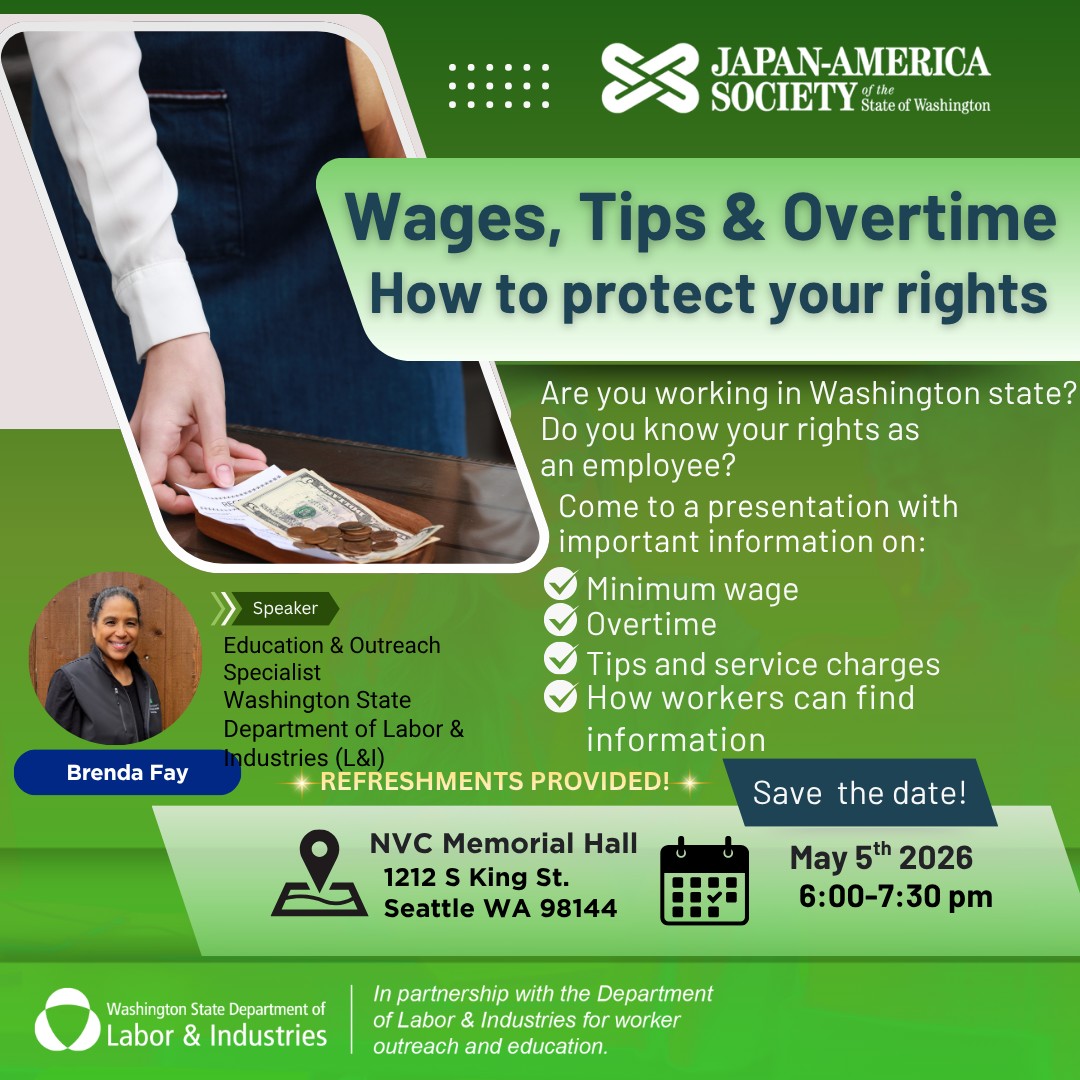 JAPAN-AMERICA SOCIETY of the State of Washington

Wages, Tips & Overtime
How to protect your rights

Are you working in Washington state? Do you know your rights as an employee?

Come to a presentation with important information on:

Minimum wage
Overtime
Tips and service charges
How workers can find information

Speaker

Education & Outreach Specialist
Washington State Department of Labor & Industries (L&I)

Brenda Fay

REFRESHMENTS PROVIDED!

Save the date!

NVC Memorial Hall
1212 S King St.
Seattle WA 98144

May 5$^{th}$ 2026
6:00-7:30 pm

Washington State Department of Labor & Industries

In partnership with the Department of Labor & Industries for worker outreach and education.